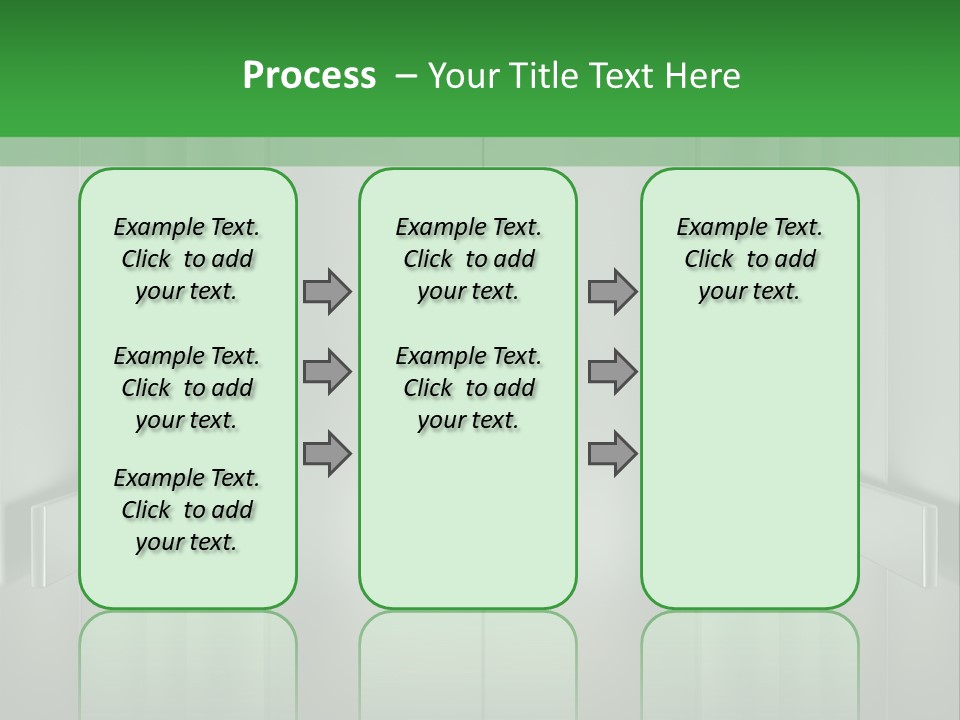 Process – Your Title Text Here

Example Text. Click to add your text.

Example Text. Click to add your text.

Example Text. Click to add your text.

Example Text. Click to add your text.

Example Text. Click to add your text.

Example Text. Click to add your text.